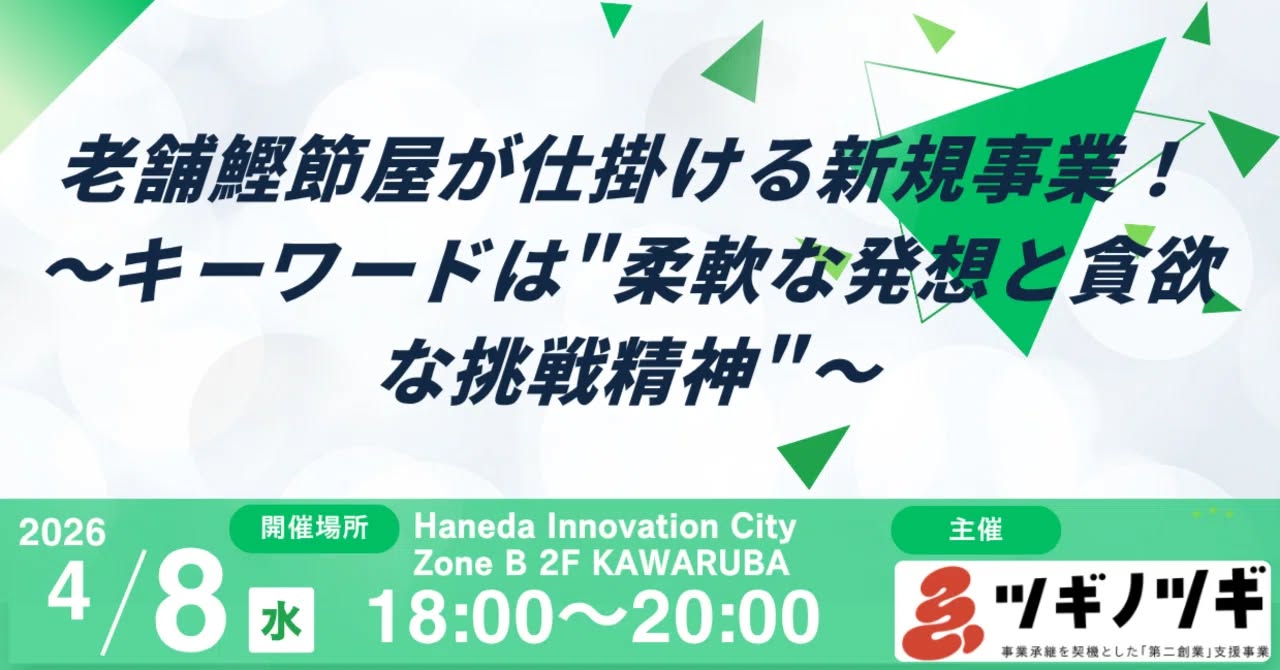 老舗鰹節屋が仕掛ける新規事業！
〜キーワードは"柔軟な発想と貪欲な挑戦精神"〜

2026
4/8 水

開催場所
Haneda Innovation City
Zone B 2F KAWARUBA
18:00〜20:00

主催
ツギノツギ
事業承継を契機とした「第二創業」支援事業